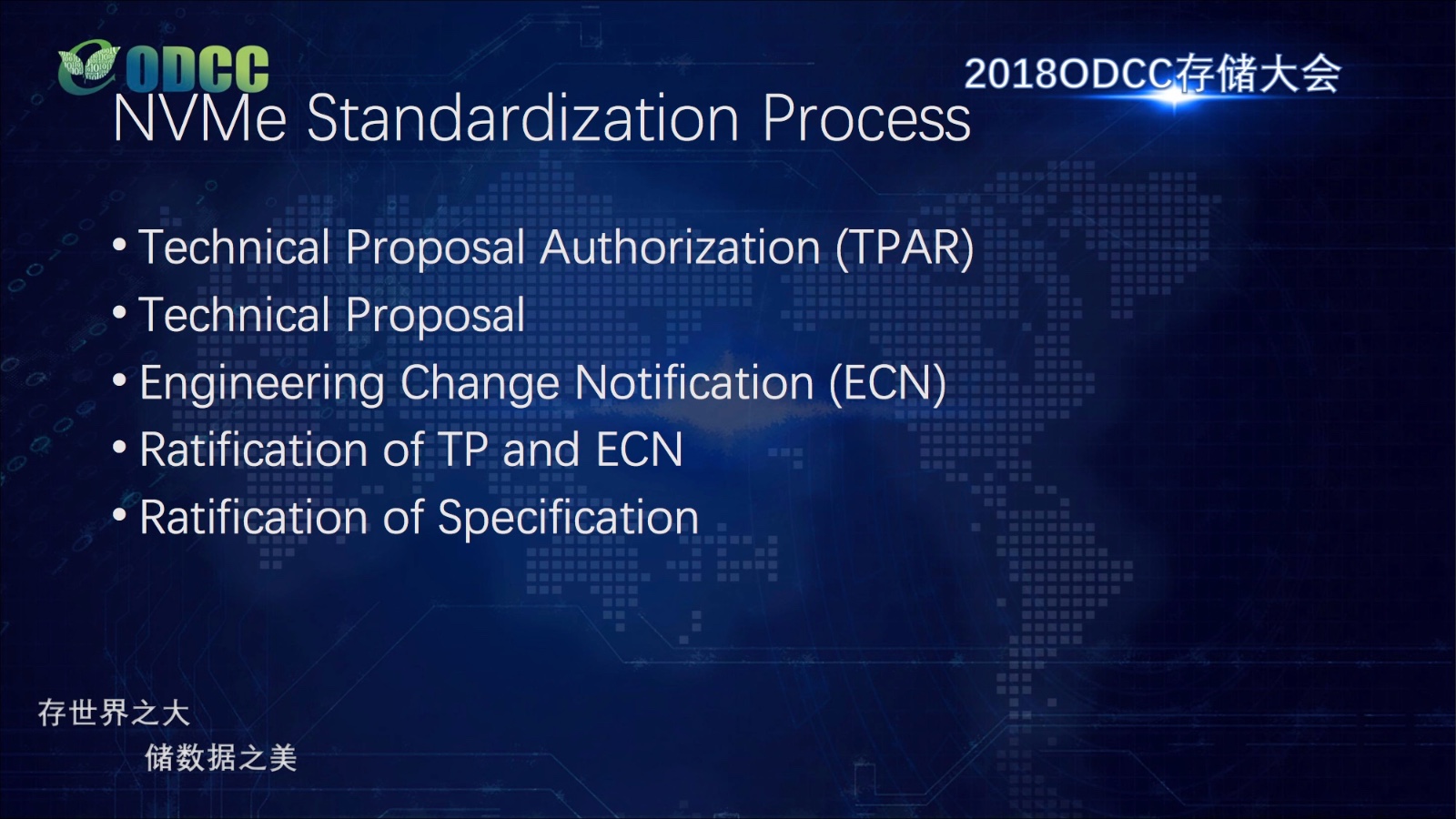 ODCC

2018ODCC存储大会

NVMe Standardization Process

• Technical Proposal Authorization (TPAR)
• Technical Proposal
• Engineering Change Notification (ECN)
• Ratification of TP and ECN
• Ratification of Specification

存世界之大
储数据之美